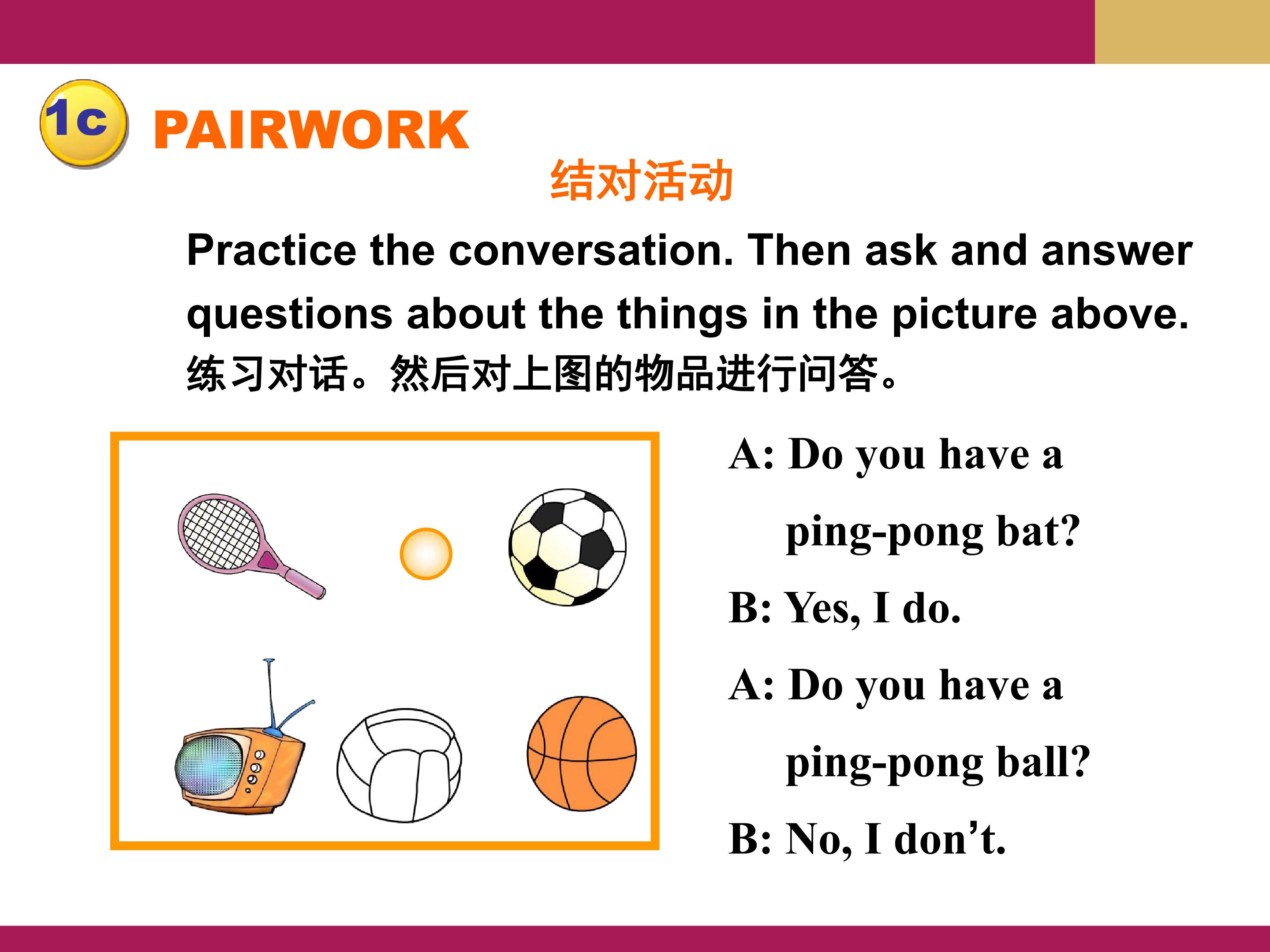 1c PAIRWORK

结对活动

Practice the conversation. Then ask and answer questions about the things in the picture above.

练习对话。然后对上图的物品进行问答。

A: Do you have a ping-pong bat?

B: Yes, I do.

A: Do you have a ping-pong ball?

B: No, I don't.